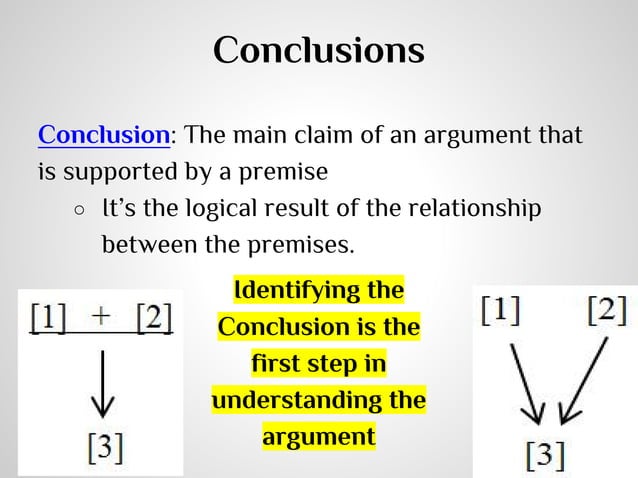 Conclusions

Conclusion: The main claim of an argument that is supported by a premise

○ It's the logical result of the relationship between the premises.

[1] + [2]

[3]

Identifying the Conclusion is the first step in understanding the argument

[1] [2]

[3]